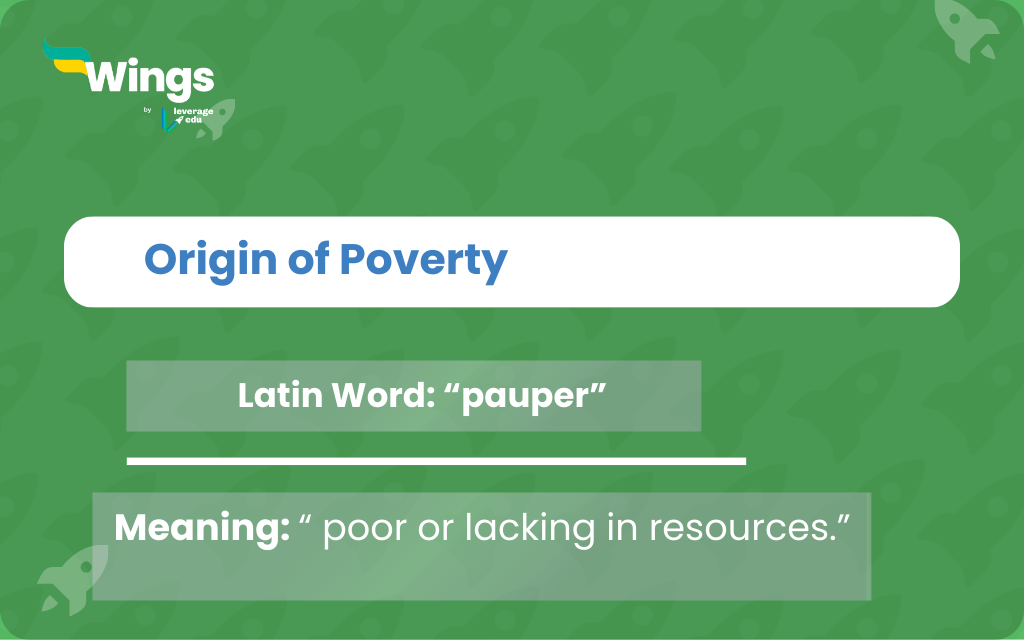 Wings
by leverage edu

Origin of Poverty

Latin Word: “pauper”

Meaning: “ poor or lacking in resources.”